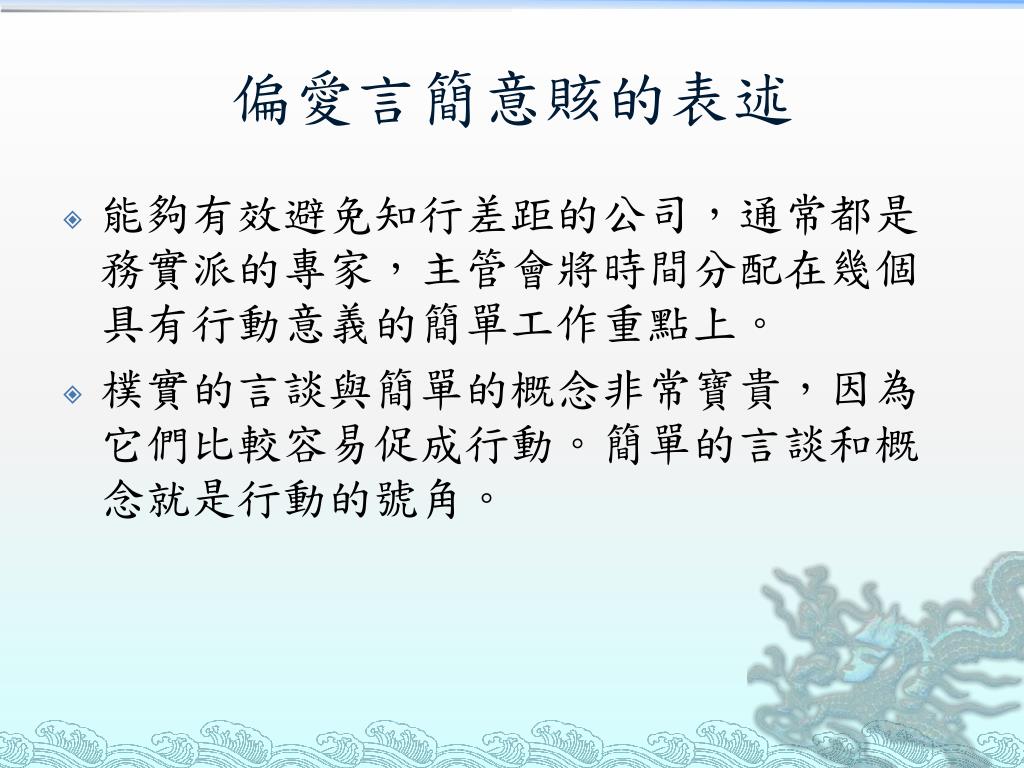 偏愛言簡意賅的表述

能夠有效避免知行差距的公司，通常都是務實派的專家，主管會將時間分配在幾個具有行動意義的簡單工作重點上。

樸實的言談與簡單的概念非常寶貴，因為它們比較容易促成行動。簡單的言談和概念就是行動的號角。